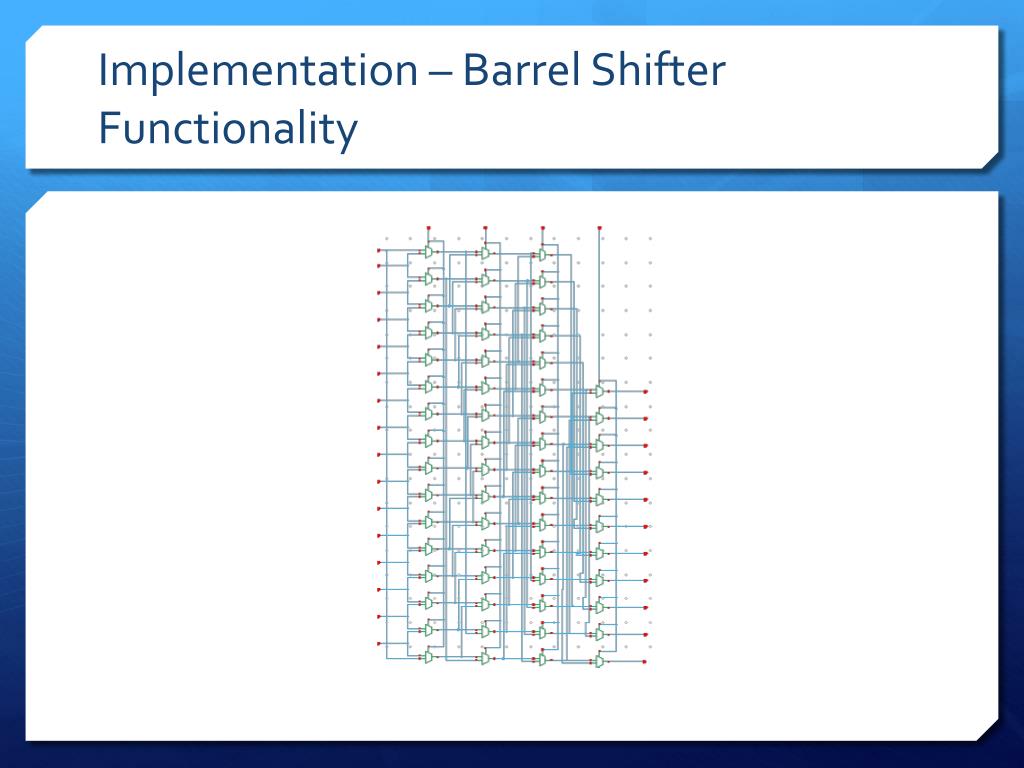 Implementation – Barrel Shifter Functionality